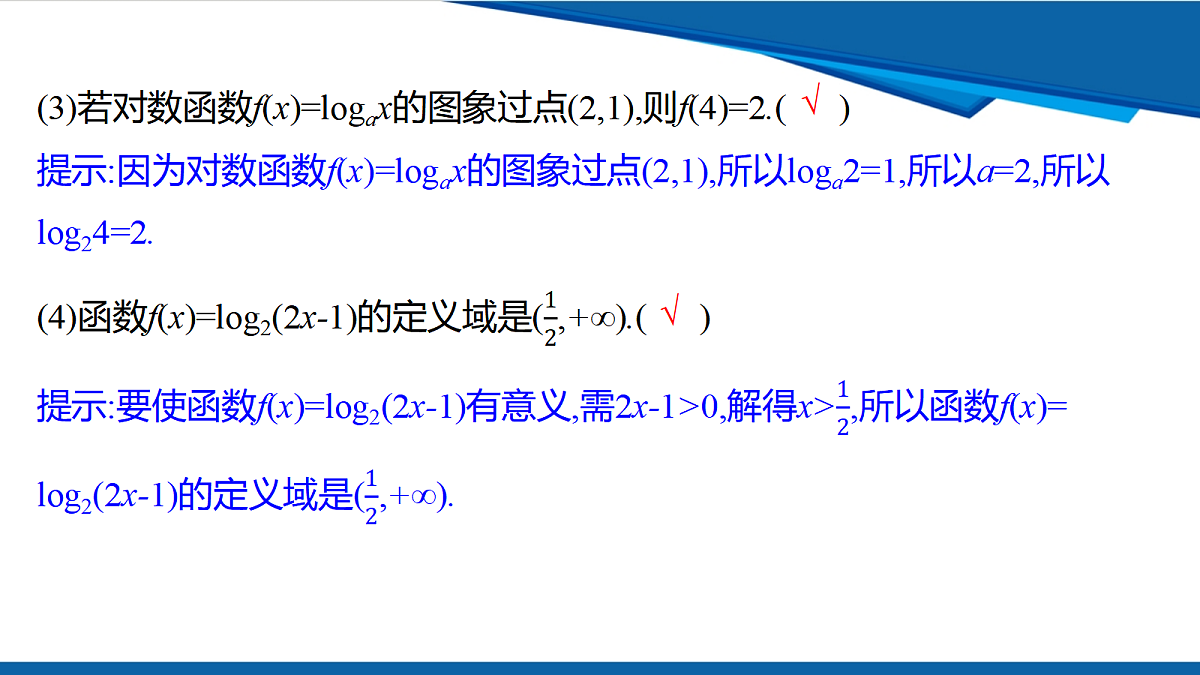 (3)若对数函数$f(x)=\log_a x$的图象过点(2,1),则$f(4)=2$.( √ )

提示:因为对数函数$f(x)=\log_a x$的图象过点(2,1),所以$\log_a 2=1$,所以$a=2$,所以$\log_2 4=2$.

(4)函数$f(x)=\log_2(2x-1)$的定义域是$(\frac{1}{2},+\infty)$.( √ )

提示:要使函数$f(x)=\log_2(2x-1)$有意义,需$2x-1>0$,解得$x>\frac{1}{2}$,所以函数$f(x)=\log_2(2x-1)$的定义域是$(\frac{1}{2},+\infty)$.